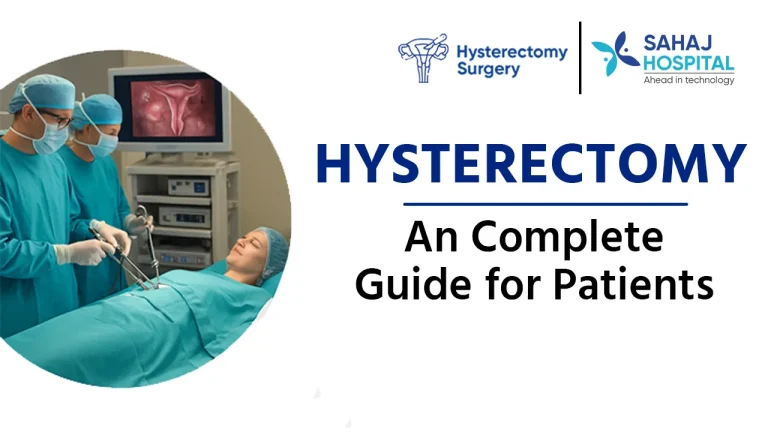 Hysterectomy Surgery

SAHAJ HOSPITAL
Ahead in technology

HYSTERECTOMY

An Complete Guide for Patients